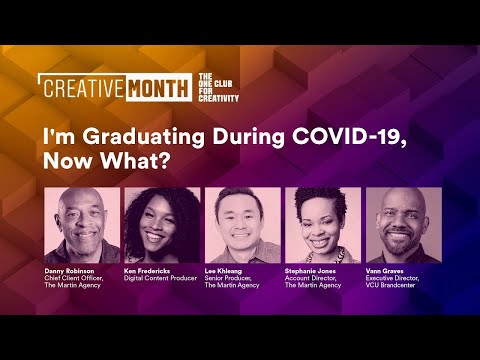 CREATIVE MONTH

THE ONE CLUB FOR CREATIVITY

I'm Graduating During COVID-19, Now What?

Danny Robinson
Chief Client Officer, The Martin Agency

Ken Fredericks
Digital Content Producer

Lee Khleang
Senior Producer, The Martin Agency

Stephanie Jones
Account Director, The Martin Agency

Vann Graves
Executive Director, VCU Brandcenter